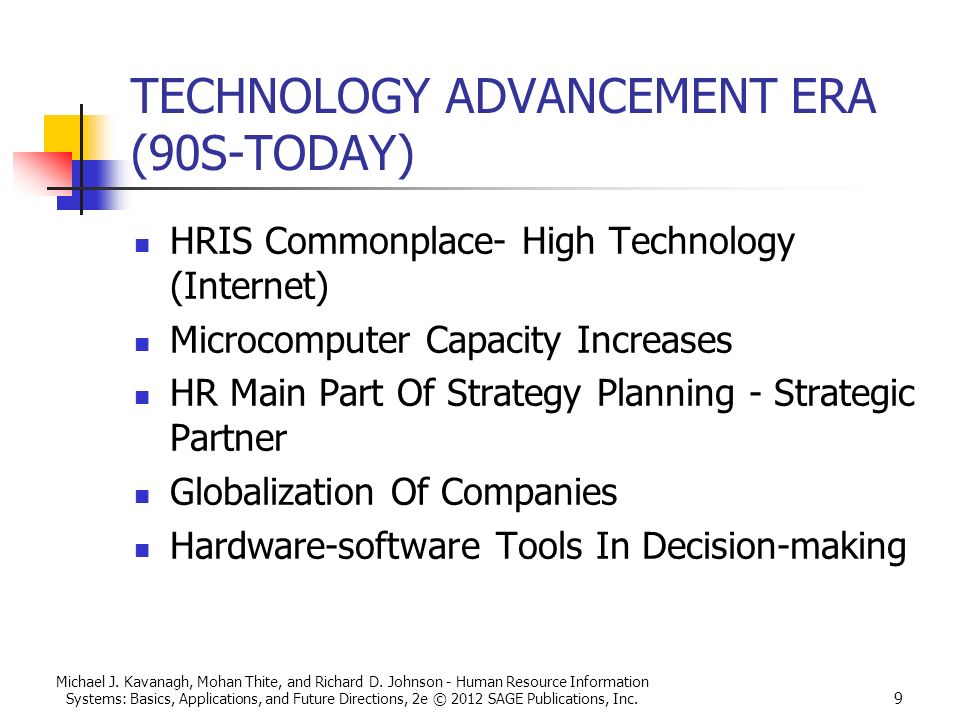 TECHNOLOGY ADVANCEMENT ERA (90S-TODAY)

- HRIS Commonplace- High Technology (Internet)
- Microcomputer Capacity Increases
- HR Main Part Of Strategy Planning - Strategic Partner
- Globalization Of Companies
- Hardware-software Tools In Decision-making

Michael J. Kavanagh, Mohan Thite, and Richard D. Johnson - Human Resource Information Systems: Basics, Applications, and Future Directions, 2e © 2012 SAGE Publications, Inc.

9